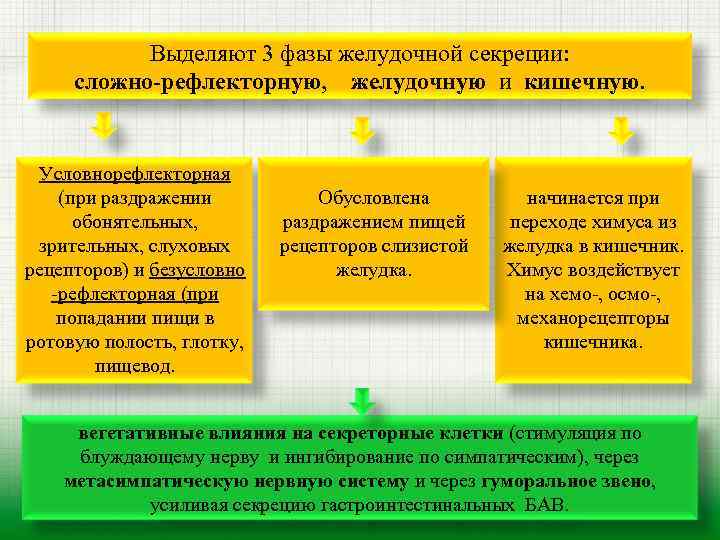 Выделяют 3 фазы желудочной секреции:
сложно-рефлекторную, желудочную и кишечную.

Условнорефлекторная (при раздражении обонятельных, зрительных, слуховых рецепторов) и безусловно -рефлекторная (при попадании пищи в ротовую полость, глотку, пищевод.

Обусловлена раздражением пищей рецепторов слизистой желудка.

начинается при переходе химуса из желудка в кишечник. Химус воздействует на хемо-, осмо-, механорецепторы кишечника.

вегетативные влияния на секреторные клетки (стимуляция по блуждающему нерву и ингибирование по симпатическим), через метасимпатическую нервную систему и через гуморальное звено, усиливая секрецию гастроинтестинальных БАВ.